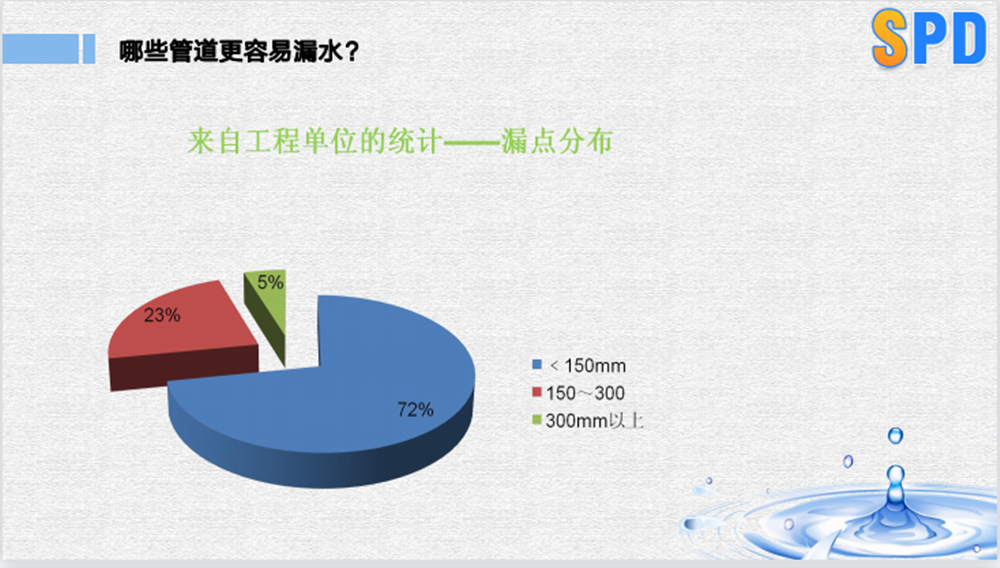 哪些管道更容易漏水？

SPD

来自工程单位的统计——漏点分布

5%

23%

72%

< 150mm

150～300

300mm以上